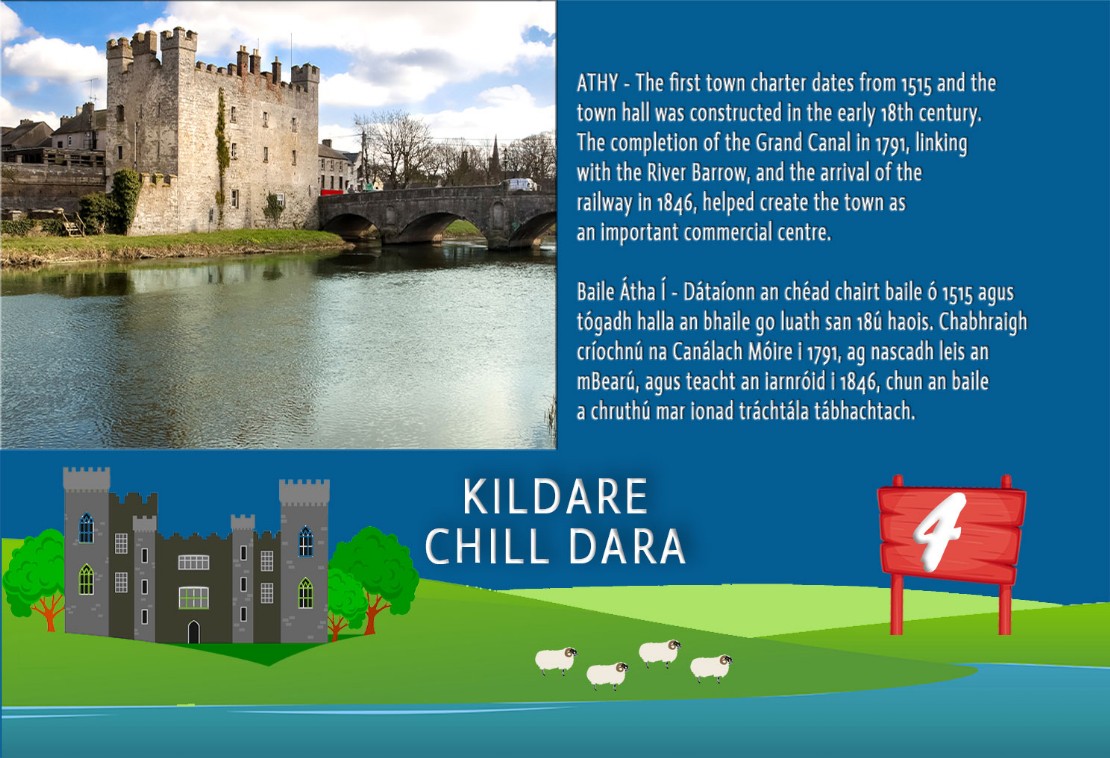 ATHY - The first town charter dates from 1515 and the town hall was constructed in the early 18th century. The completion of the Grand Canal in 1791, linking with the River Barrow, and the arrival of the railway in 1846, helped create the town as an important commercial centre.

Baile Átha Í - Dátaíonn an chéad chairt baile ó 1515 agus tógadh halla an bhaile go luath san 18ú haois. Chabhraigh críochnú na Canálach Móire i 1791, ag nascadh leis an mBearú, agus teacht an iarnróid i 1846, chun an baile a chruthú mar ionad tráchtála tábhachtach.

KILDARE
CHILL DARA

4